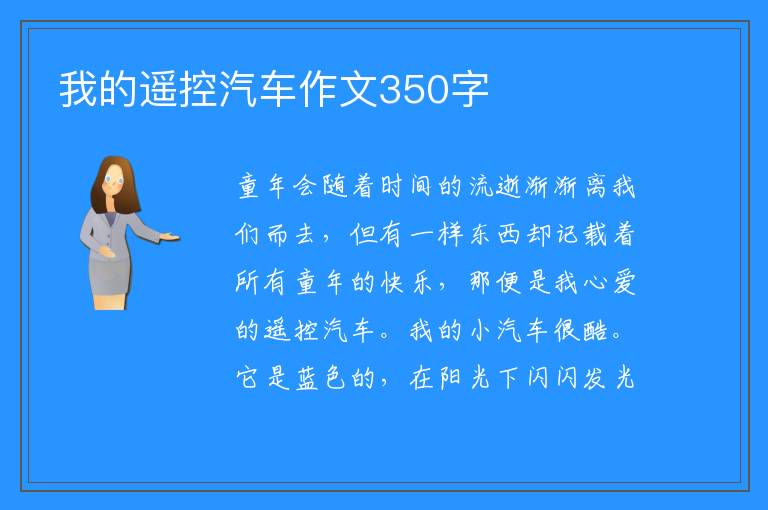 我的遥控汽车作文350字

童年会随着时间的流逝渐渐离我们而去，但有一样东西却记载着所有童年的快乐，那便是我心爱的遥控汽车。我的小汽车很酷。它是蓝色的，在阳光下闪闪发光